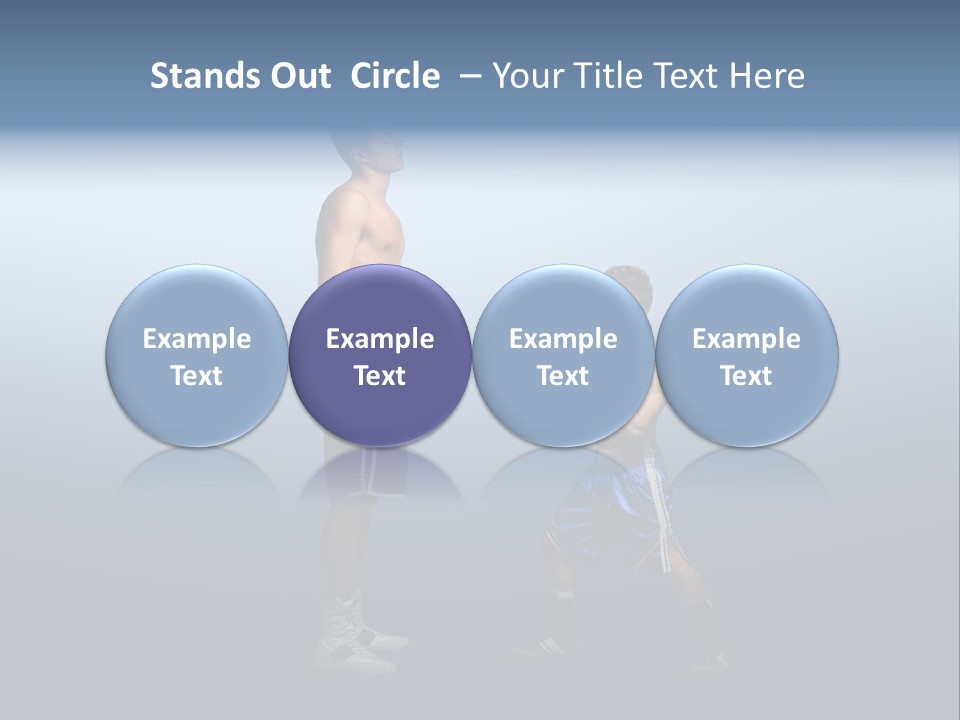 Stands Out Circle – Your Title Text Here

Example Text

Example Text

Example Text

Example Text